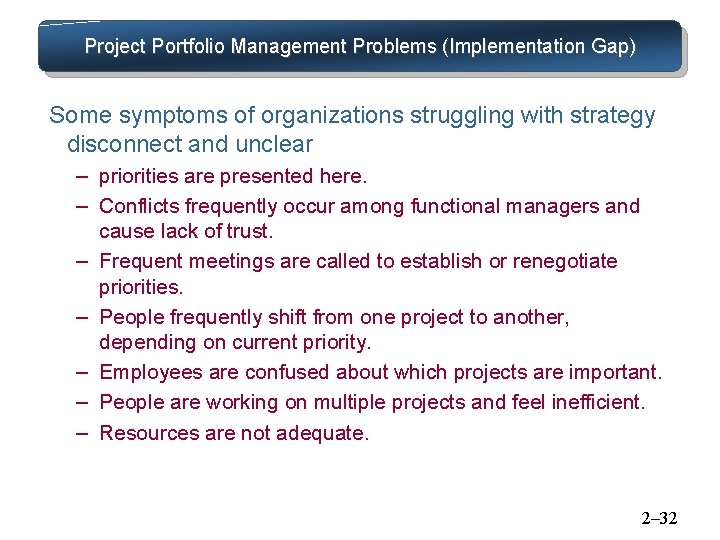 Project Portfolio Management Problems (Implementation Gap)

Some symptoms of organizations struggling with strategy disconnect and unclear

– priorities are presented here.
– Conflicts frequently occur among functional managers and cause lack of trust.
– Frequent meetings are called to establish or renegotiate priorities.
– People frequently shift from one project to another, depending on current priority.
– Employees are confused about which projects are important.
– People are working on multiple projects and feel inefficient.
– Resources are not adequate.

2–32